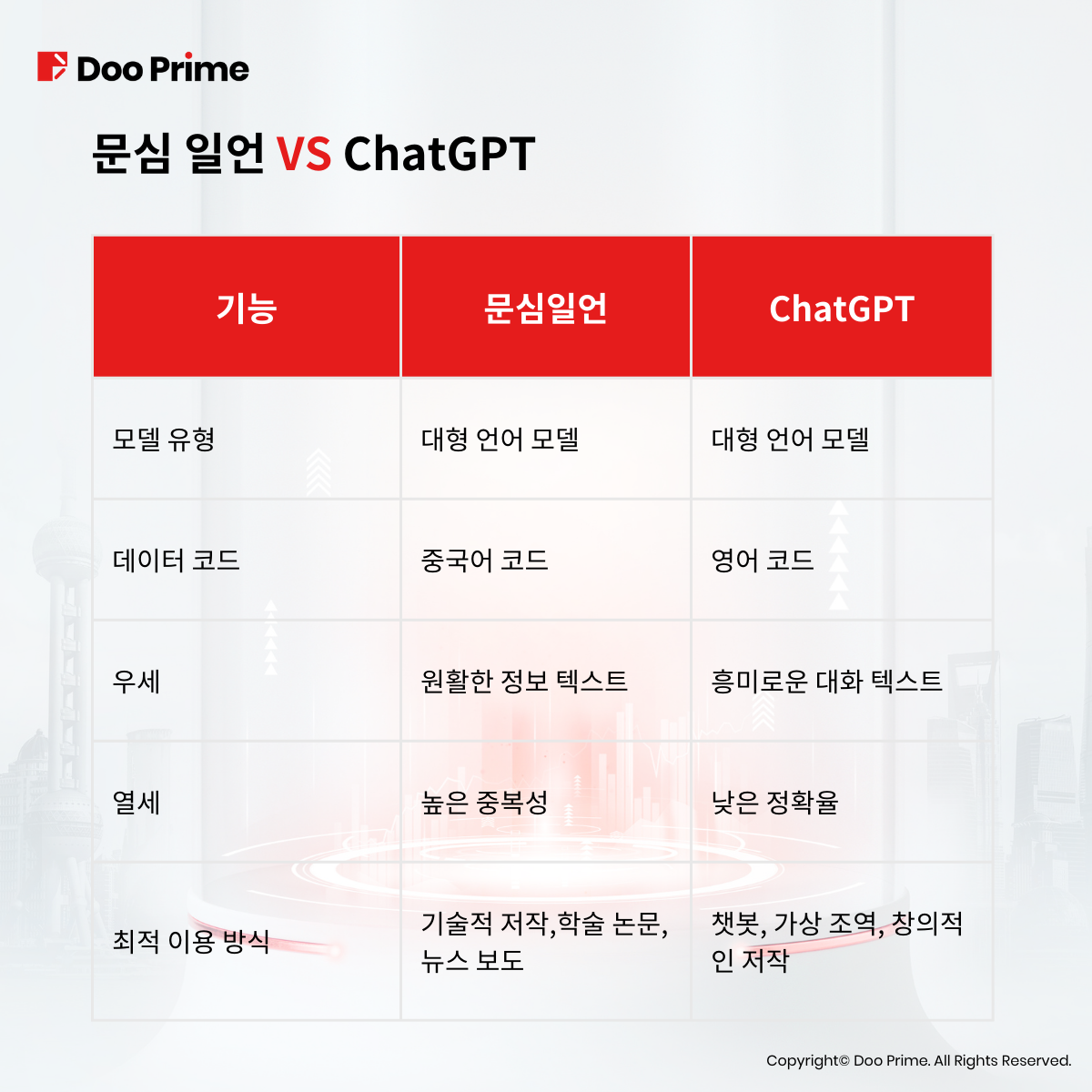 Doo Prime

문심 일언 VS ChatGPT

| 기능 | 문심일언 | ChatGPT |
|---|---|---|
| 모델 유형 | 대형 언어 모델 | 대형 언어 모델 |
| 데이터 코드 | 중국어 코드 | 영어 코드 |
| 우세 | 원활한 정보 텍스트 | 흥미로운 대화 텍스트 |
| 열세 | 높은 중복성 | 낮은 정확율 |
| 최적 이용 방식 | 기술적 저작,학술 논문, 뉴스 보도 | 챗봇, 가상 조역, 창의적인 저작 |

Copyright© Doo Prime. All Rights Reserved.